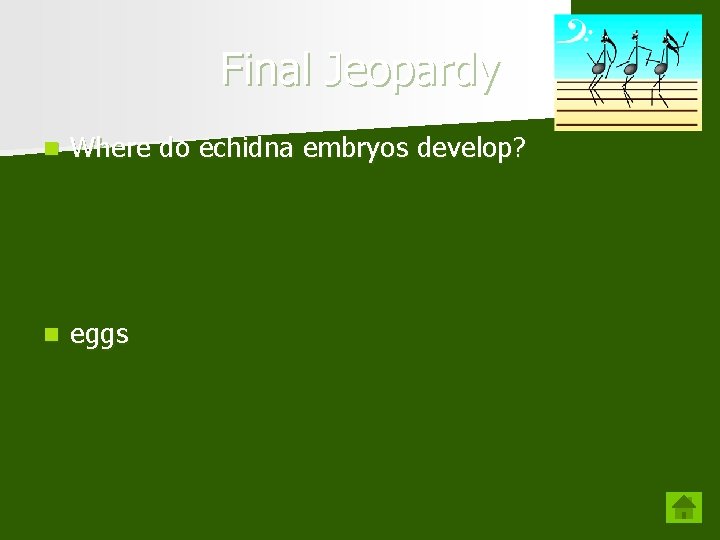 Final Jeopardy

Where do echidna embryos develop?

eggs